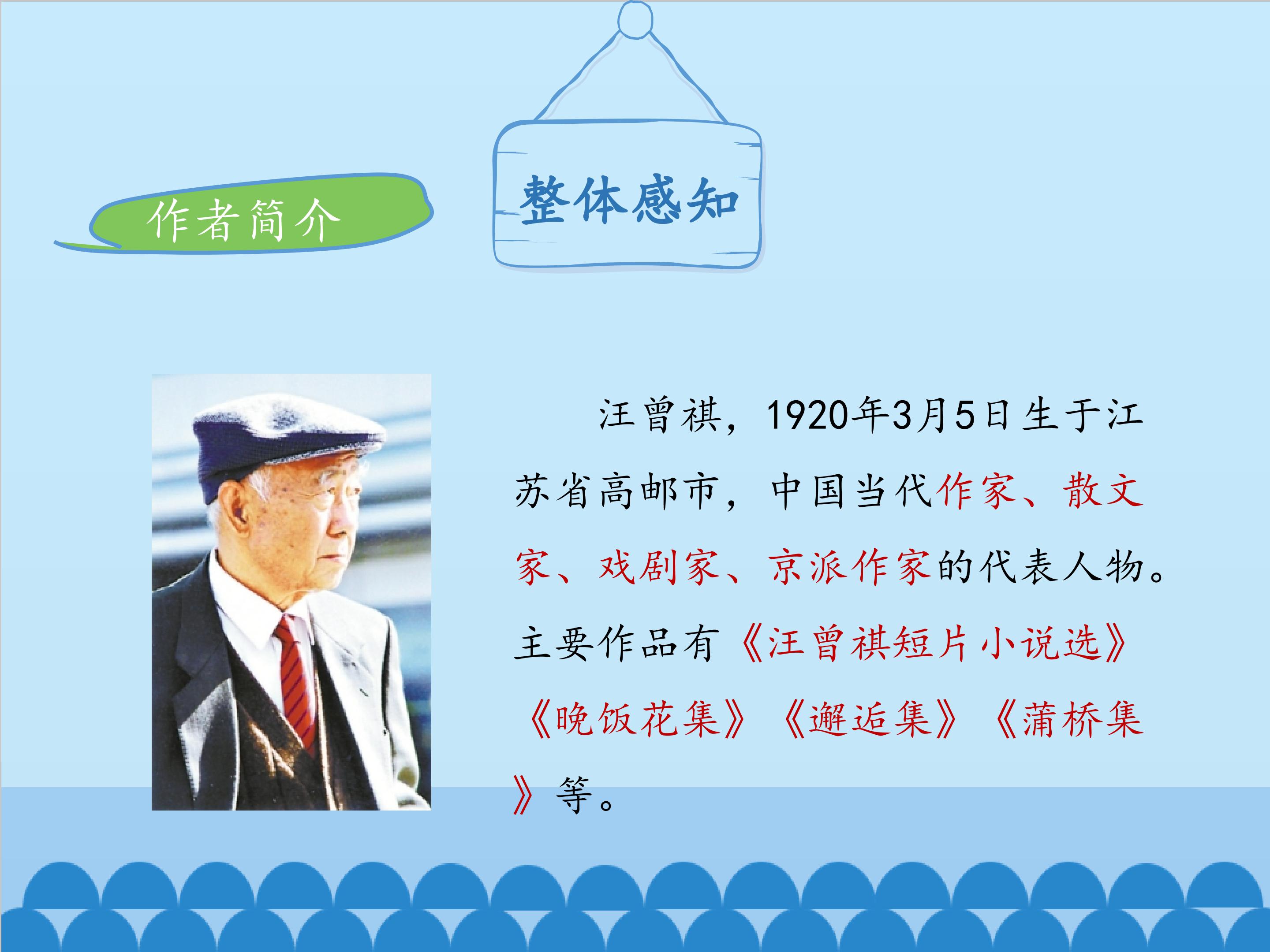 整体感知

作者简介

汪曾祺，1920年3月5日生于江苏省高邮市，中国当代作家、散文家、戏剧家、京派作家的代表人物。主要作品有《汪曾祺短片小说选》《晚饭花集》《邂逅集》《蒲桥集》等。